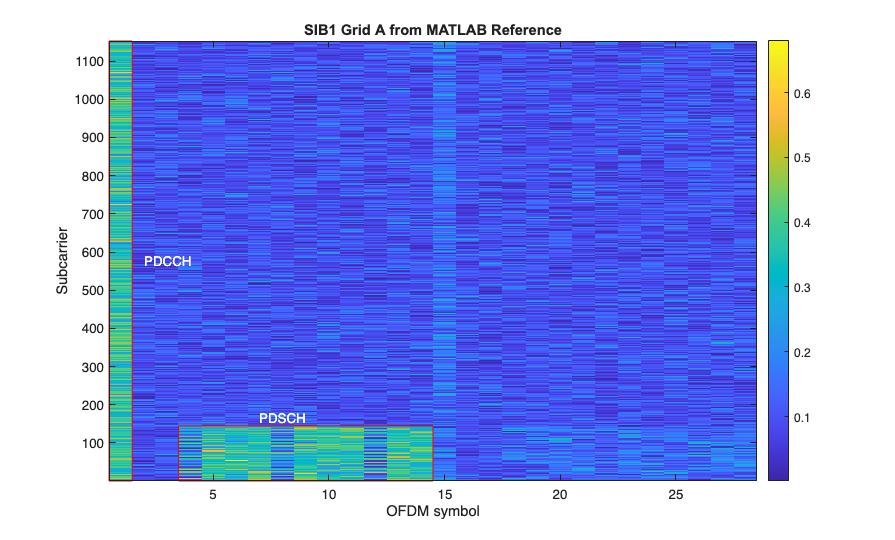 SIB1 Grid A from MATLAB Reference

Subcarrier

1100
1000
900
800
700
600
500
400
300
200
100

PDCCH

PDSCH

5
10
15
20
25

OFDM symbol

0.6
0.5
0.4
0.3
0.2
0.1